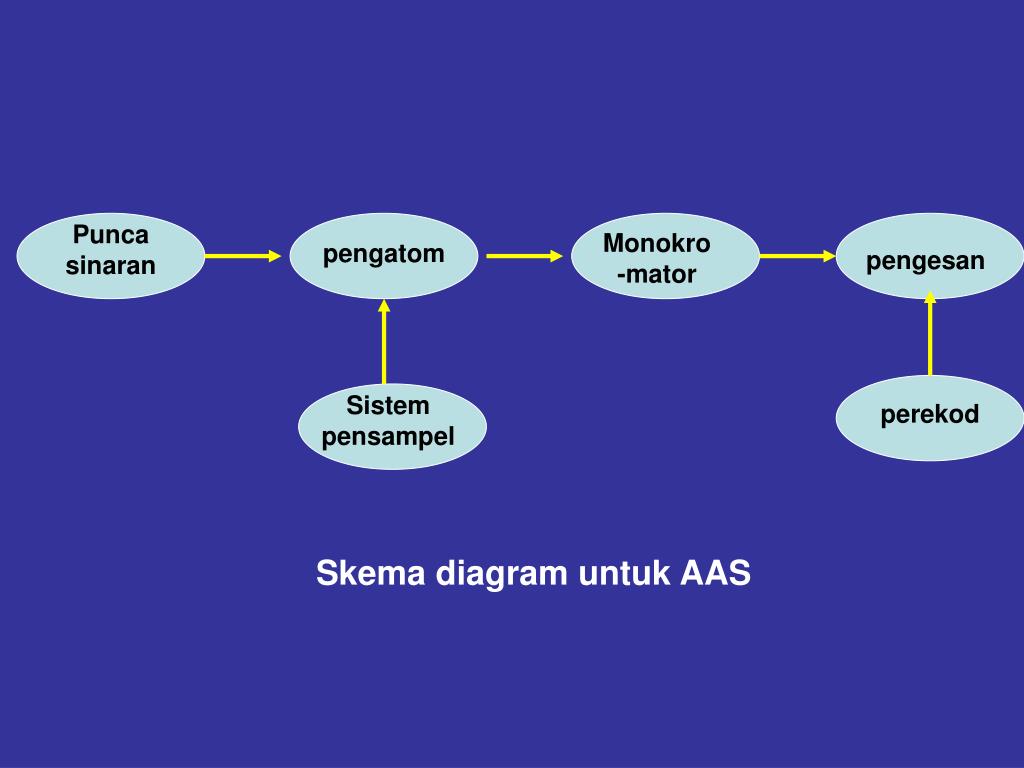 Punca sinaran

pengatom

Monokro -mator

pengesan

Sistem pensampel

perekod

Skema diagram untuk AAS